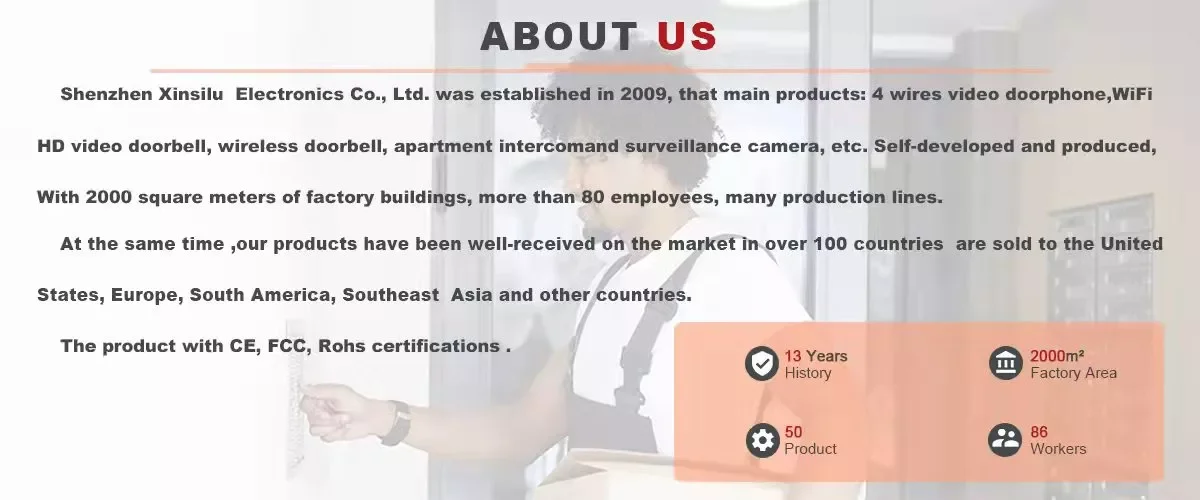 ABOUT US

Shenzhen Xinsilu Electronics Co., Ltd. was established in 2009, that main products: 4 wires video doorphone,WiFi HD video doorbell, wireless doorbell, apartment intercomand surveillance camera, etc. Self-developed and produced, With 2000 square meters of factory buildings, more than 80 employees, many production lines.

At the same time ,our products have been well-received on the market in over 100 countries are sold to the United States, Europe, South America, Southeast Asia and other countries.

The product with CE, FCC, Rohs certifications .

13 Years
History

2000m²
Factory Area

50
Product

86
Workers